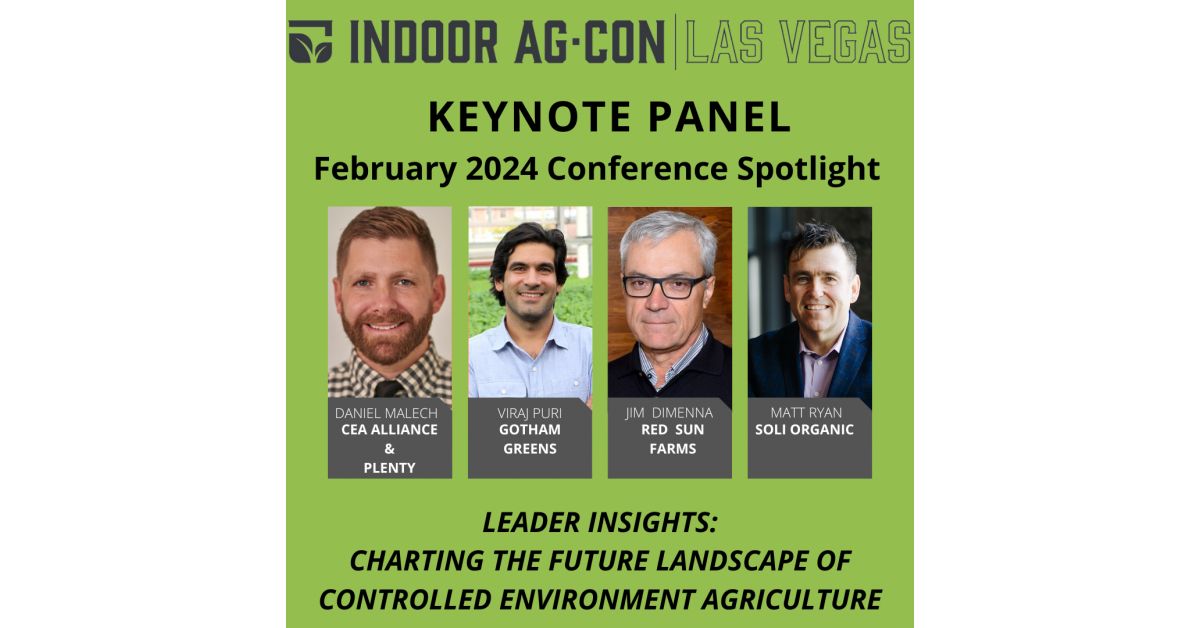 INDOOR AG-CON | LAS VEGAS

KEYNOTE PANEL

February 2024 Conference Spotlight

DANIEL MALECH
CEA ALLIANCE & PLENTY

VIRAJ PURI
GOTHAM GREENS

JIM DIMENNA
RED SUN FARMS

MATT RYAN
SOLI ORGANIC

LEADER INSIGHTS:
CHARTING THE FUTURE LANDSCAPE OF CONTROLLED ENVIRONMENT AGRICULTURE